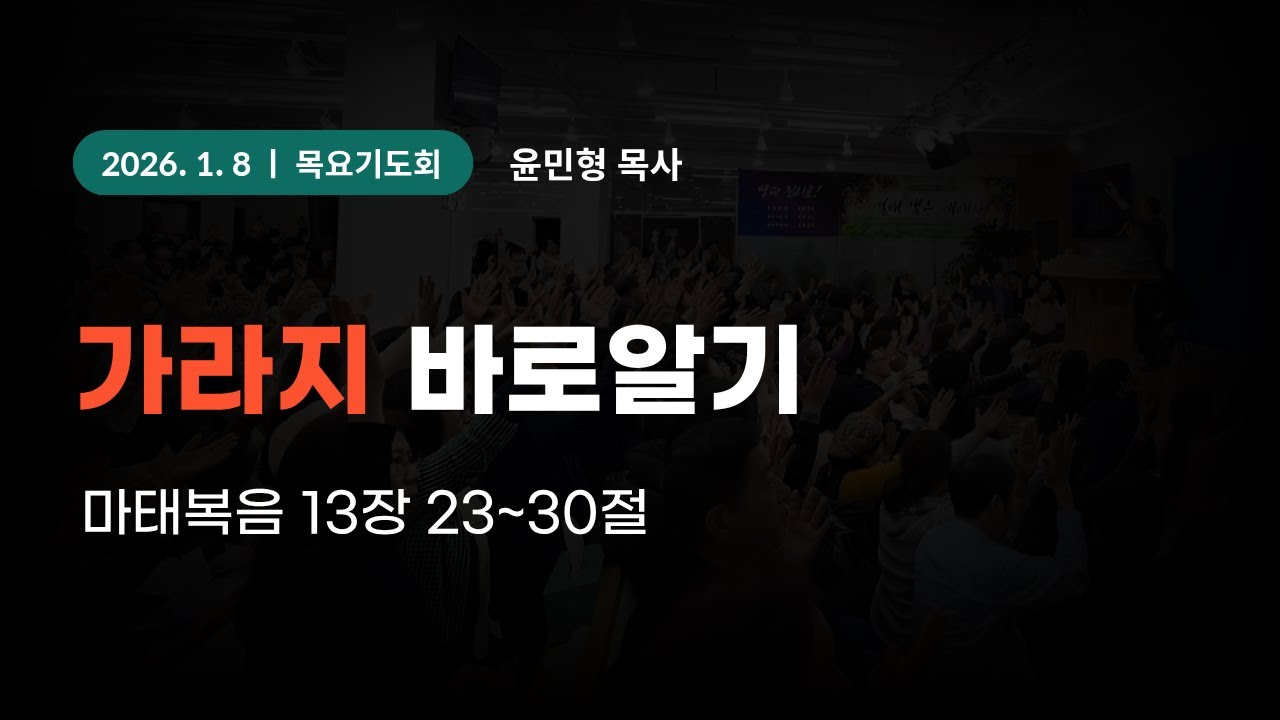 2026. 1. 8 | 목요기도회

윤민형 목사

가라지 바로알기

마태복음 13장 23~30절